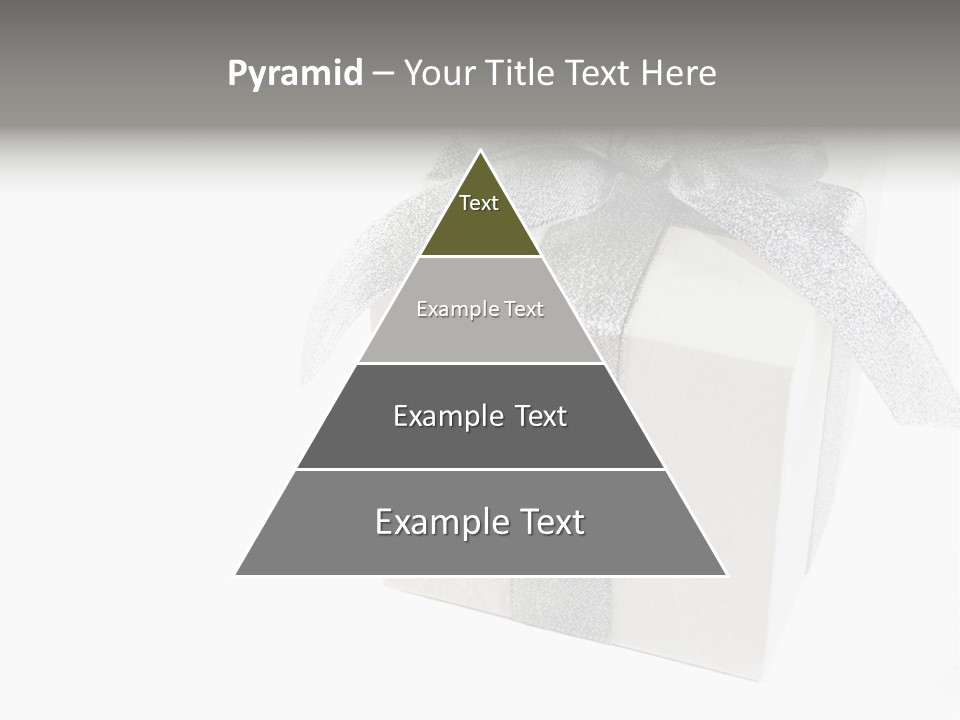 Pyramid – Your Title Text Here

Text

Example Text

Example Text

Example Text